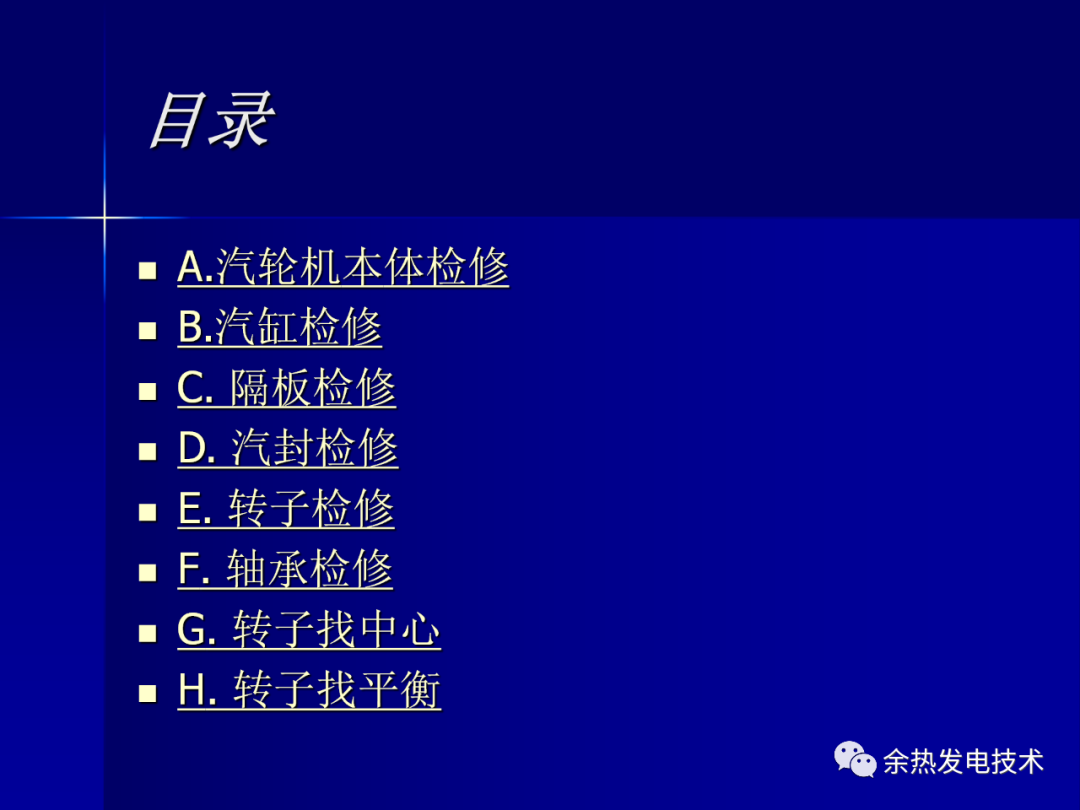 目录

A.汽轮机本体检修
B.汽缸检修
C. 隔板检修
D. 汽封检修
E. 转子检修
F. 轴承检修
G. 转子找中心
H. 转子找平衡

余热发电技术